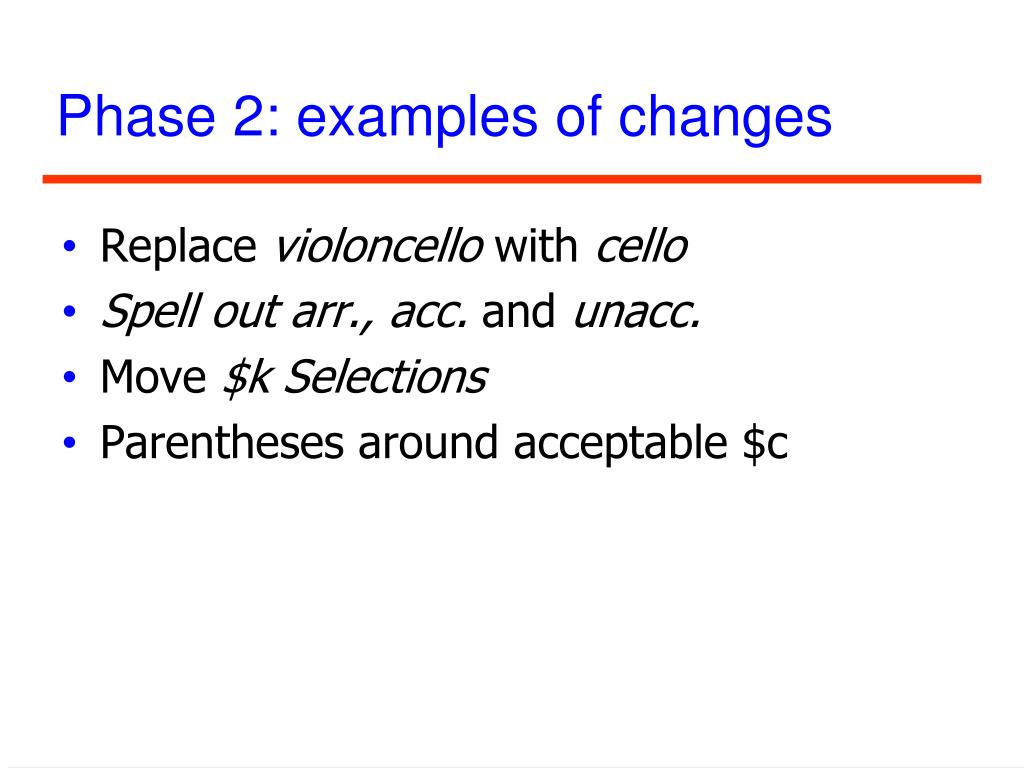 Phase 2: examples of changes

• Replace violoncello with cello
• Spell out arr., acc. and unacc.
• Move \$k Selections
• Parentheses around acceptable \$c